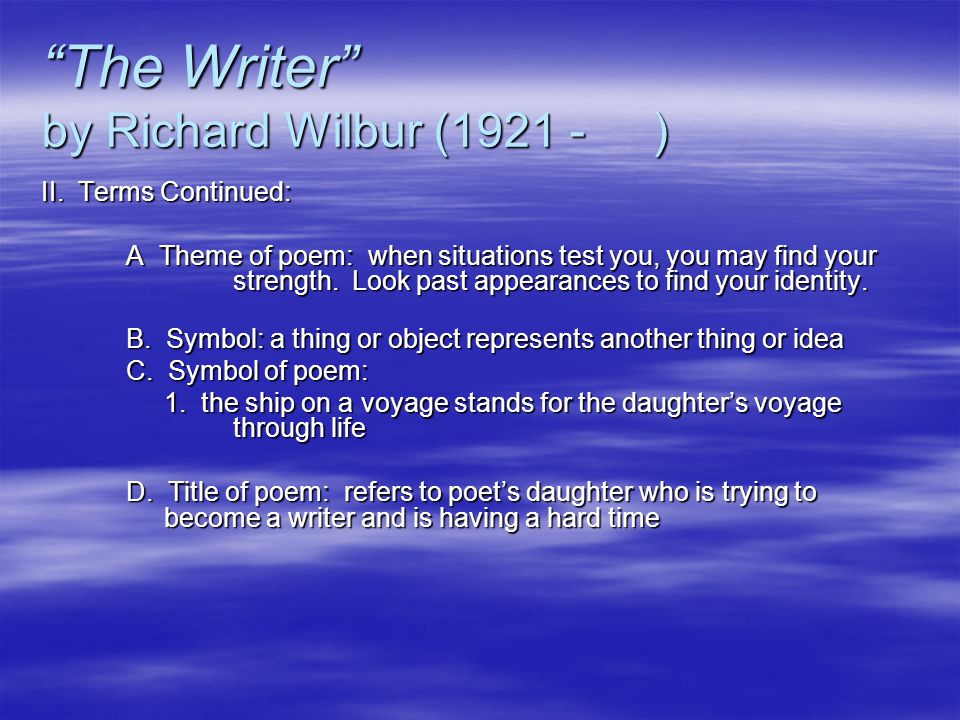 “The Writer”
by Richard Wilbur (1921 - )

II. Terms Continued:

A Theme of poem: when situations test you, you may find your strength. Look past appearances to find your identity.

B. Symbol: a thing or object represents another thing or idea
C. Symbol of poem:
1. the ship on a voyage stands for the daughter’s voyage through life

D. Title of poem: refers to poet’s daughter who is trying to become a writer and is having a hard time